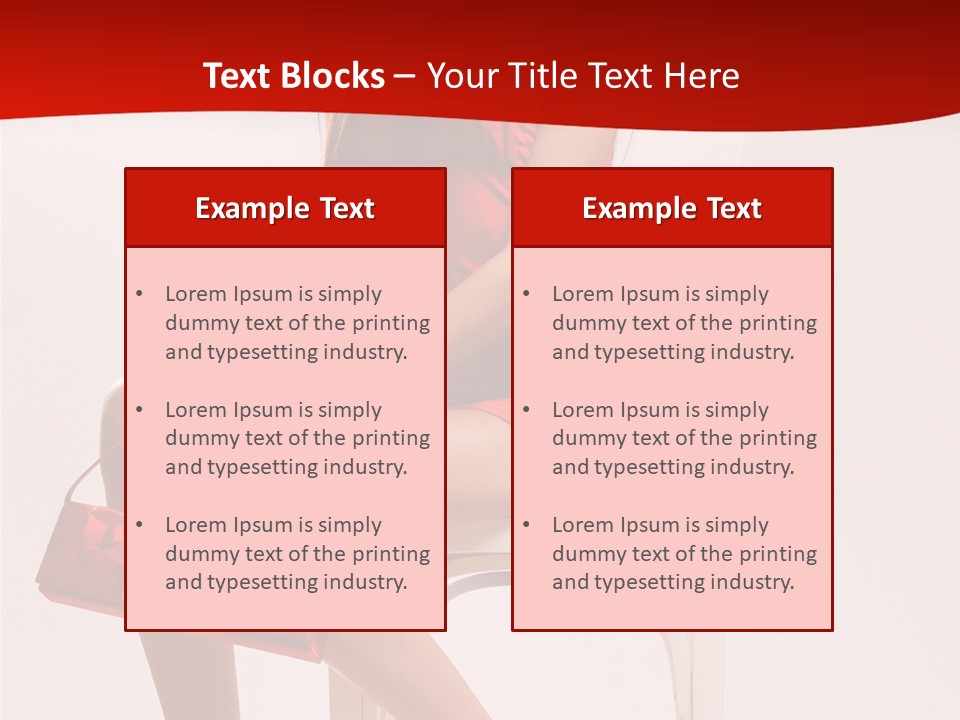 Text Blocks – Your Title Text Here

Example Text

• Lorem Ipsum is simply dummy text of the printing and typesetting industry.

• Lorem Ipsum is simply dummy text of the printing and typesetting industry.

• Lorem Ipsum is simply dummy text of the printing and typesetting industry.

Example Text

• Lorem Ipsum is simply dummy text of the printing and typesetting industry.

• Lorem Ipsum is simply dummy text of the printing and typesetting industry.

• Lorem Ipsum is simply dummy text of the printing and typesetting industry.